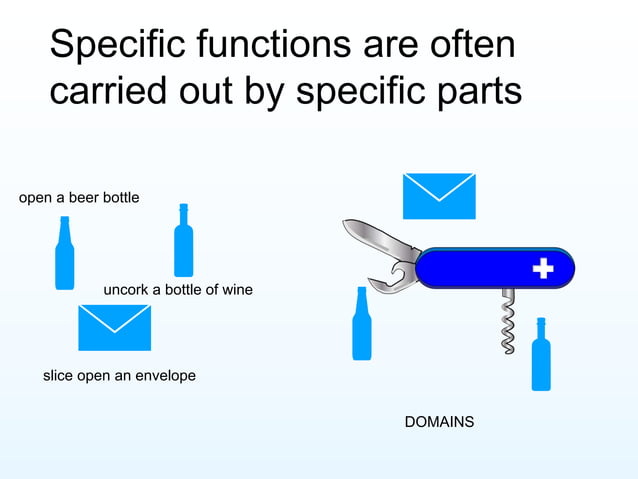 Specific functions are often carried out by specific parts

open a beer bottle

uncork a bottle of wine

slice open an envelope

DOMAINS